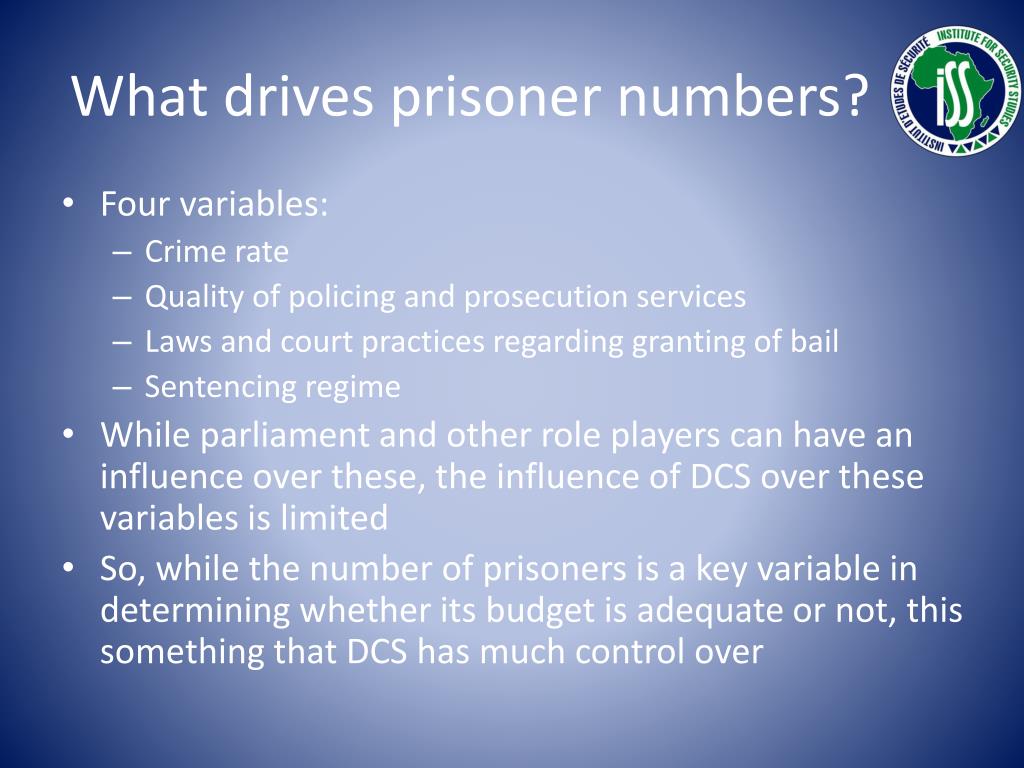 What drives prisoner numbers?

INSTITUTE FOR SECURITY STUDIES
INSTITUT D'ETUDES DE SÉCURITÉ
iSS

• Four variables:
– Crime rate
– Quality of policing and prosecution services
– Laws and court practices regarding granting of bail
– Sentencing regime
• While parliament and other role players can have an influence over these, the influence of DCS over these variables is limited
• So, while the number of prisoners is a key variable in determining whether its budget is adequate or not, this something that DCS has much control over